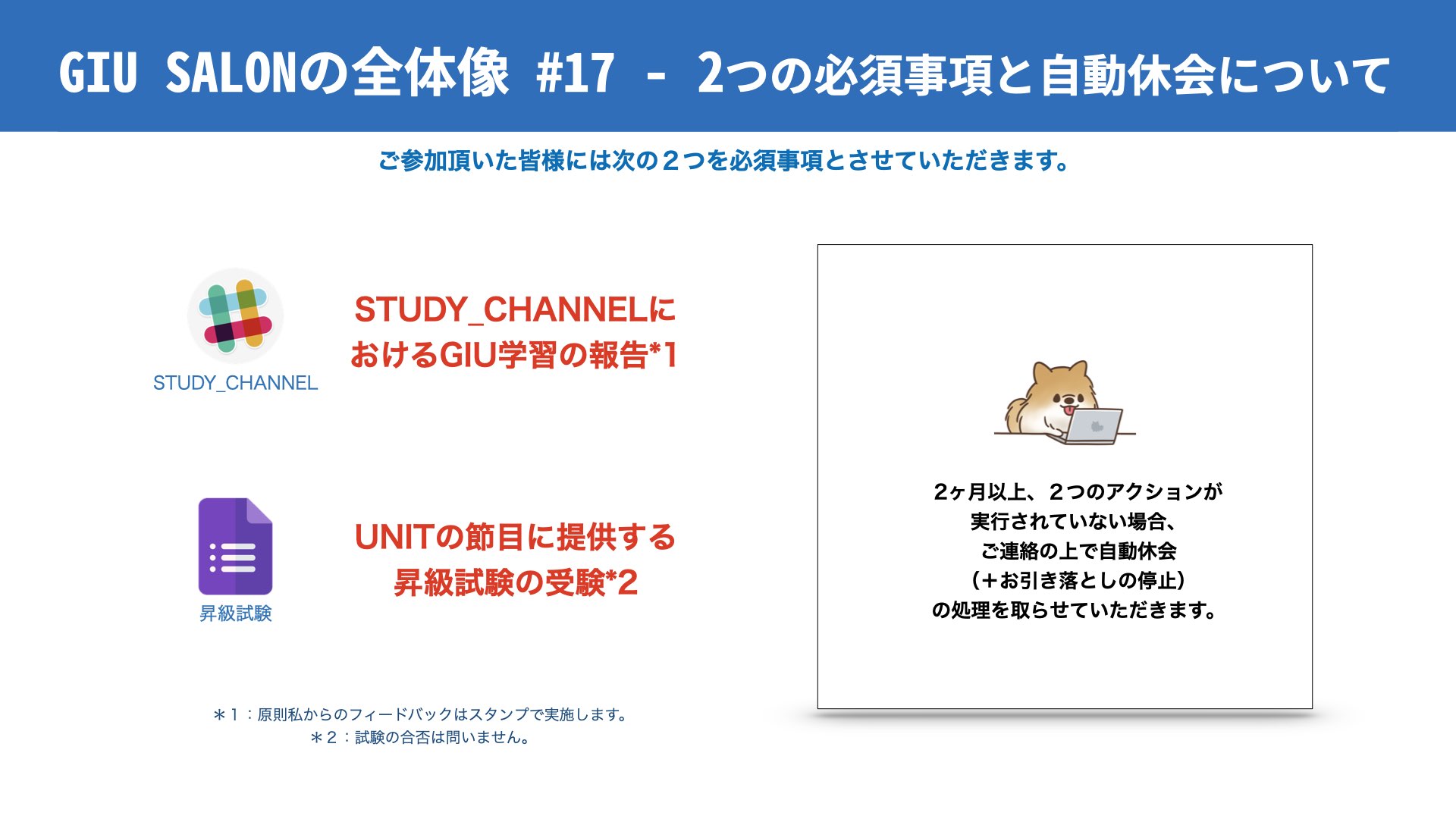 GIU SALONの全体像 #17 - 2つの必須事項と自動休会について

ご参加頂いた皆様には次の２つを必須事項とさせていただきます。

STUDY_CHANNEL

STUDY_CHANNELにおけるGIU学習の報告*1

昇級試験

UNITの節目に提供する昇級試験の受験*2

＊１：原則私からのフィードバックはスタンプで実施します。
＊２：試験の合否は問いません。

２ヶ月以上、２つのアクションが実行されていない場合、ご連絡の上で自動休会（＋お引き落としの停止）の処理を取らせていただきます。